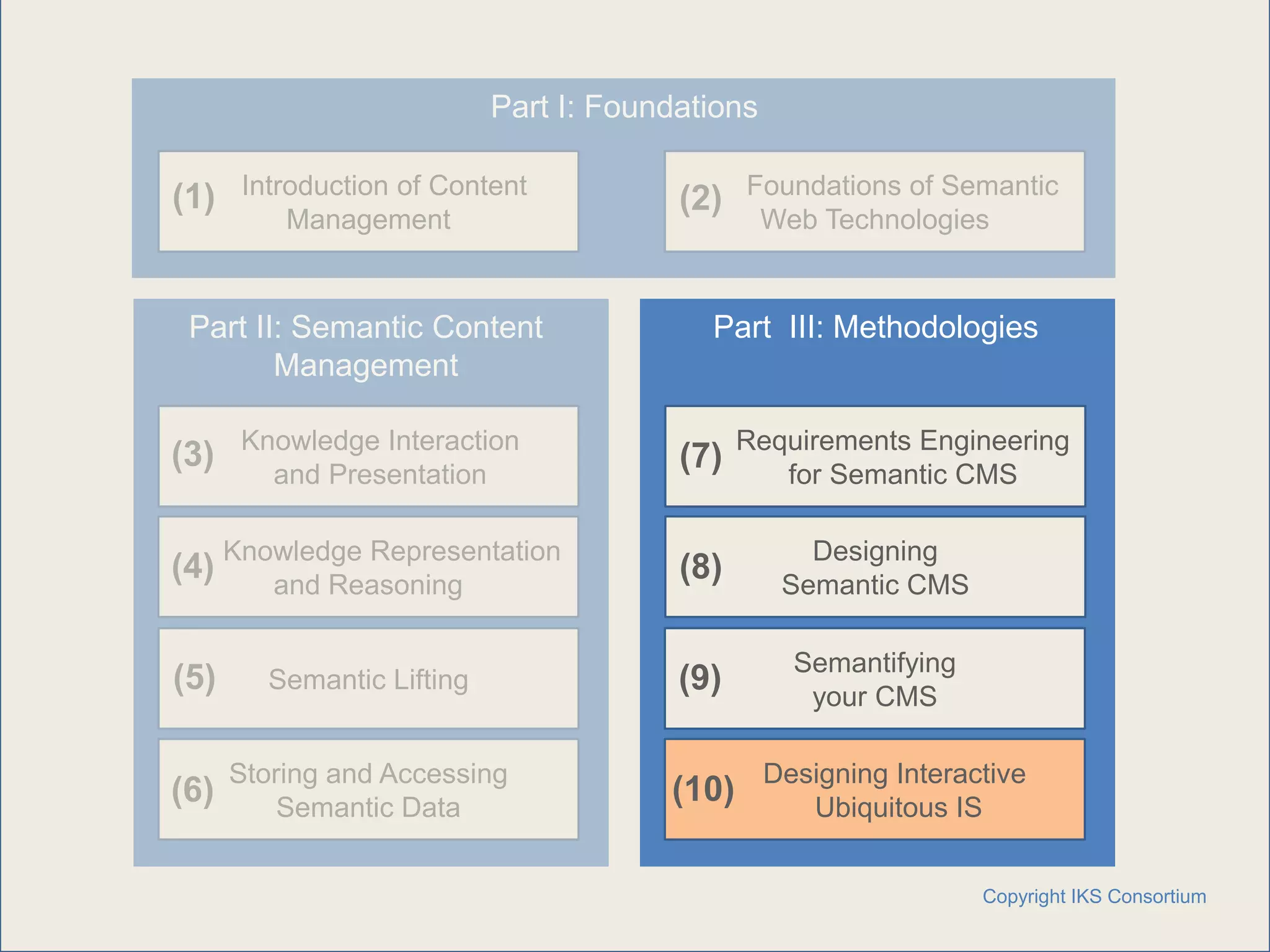 Part I: Foundations

(1) Introduction of Content Management

(2) Foundations of Semantic Web Technologies

Part II: Semantic Content Management

(3) Knowledge Interaction and Presentation

(4) Knowledge Representation and Reasoning

(5) Semantic Lifting

(6) Storing and Accessing Semantic Data

Part III: Methodologies

(7) Requirements Engineering for Semantic CMS

(8) Designing Semantic CMS

(9) Semantifying your CMS

(10) Designing Interactive Ubiquitous IS

Copyright IKS Consortium